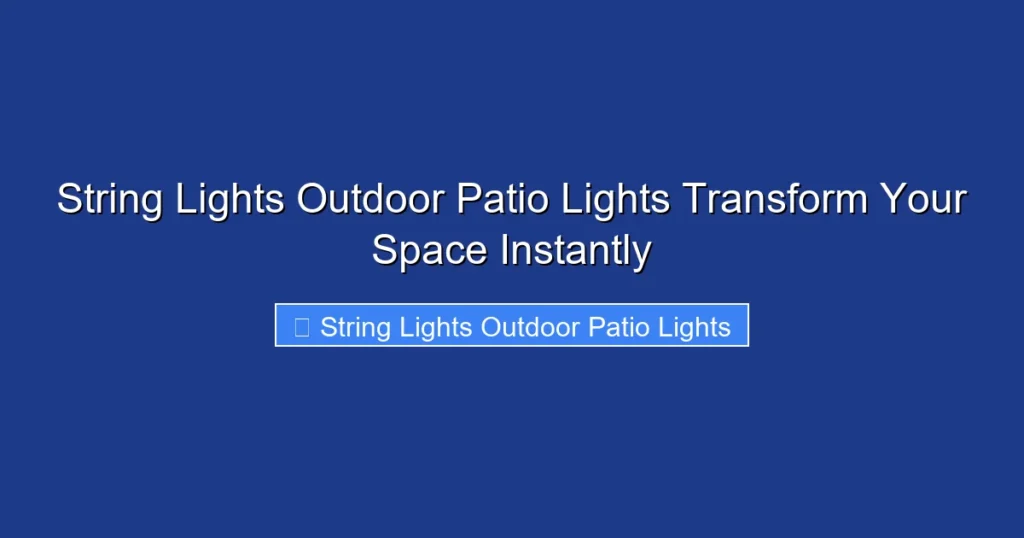 String Lights Outdoor Patio Lights Transform Your Space Instantly

String Lights Outdoor Patio Lights